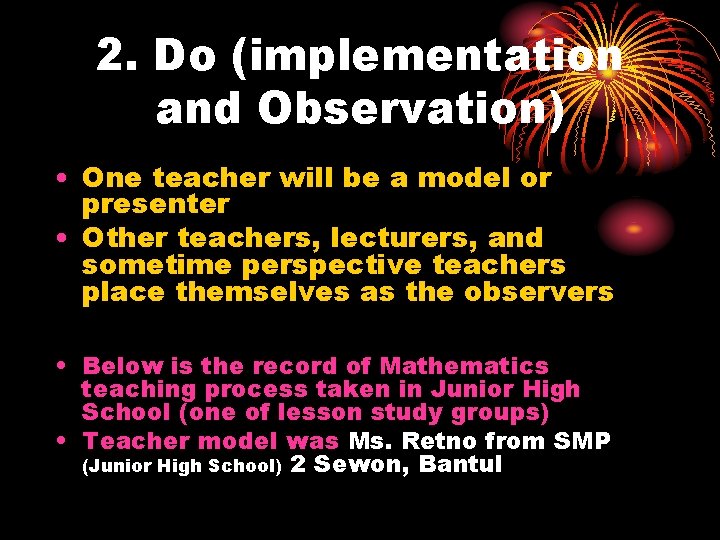 2. Do (implementation and Observation)

• One teacher will be a model or presenter
• Other teachers, lecturers, and sometime perspective teachers place themselves as the observers

• Below is the record of Mathematics teaching process taken in Junior High School (one of lesson study groups)
• Teacher model was Ms. Retno from SMP (Junior High School) 2 Sewon, Bantul